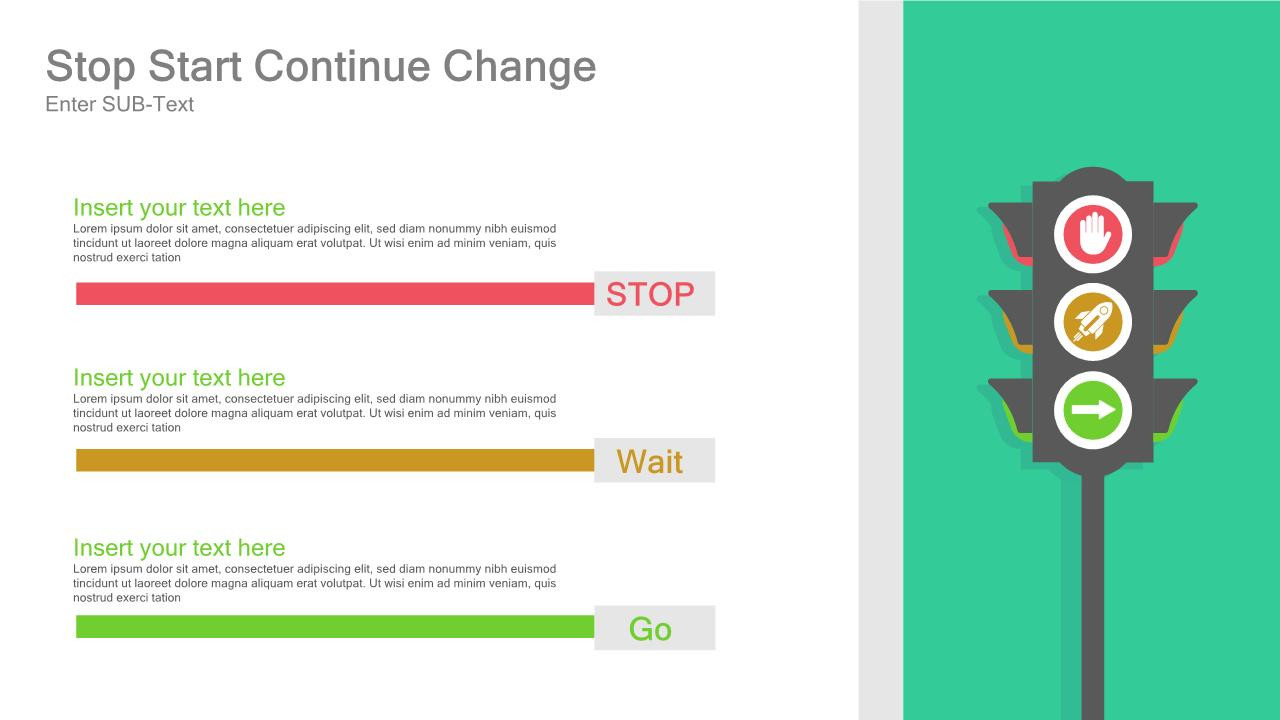 Stop Start Continue Change
Enter SUB-Text

Insert your text here
Lorem ipsum dolor sit amet, consectetuer adipiscing elit, sed diam nonummy nibh euismod tincidunt ut laoreet dolore magna aliquam erat volutpat. Ut wisi enim ad minim veniam, quis nostrud exerci tation

STOP

Insert your text here
Lorem ipsum dolor sit amet, consectetuer adipiscing elit, sed diam nonummy nibh euismod tincidunt ut laoreet dolore magna aliquam erat volutpat. Ut wisi enim ad minim veniam, quis nostrud exerci tation

Wait

Insert your text here
Lorem ipsum dolor sit amet, consectetuer adipiscing elit, sed diam nonummy nibh euismod tincidunt ut laoreet dolore magna aliquam erat volutpat. Ut wisi enim ad minim veniam, quis nostrud exerci tation

Go